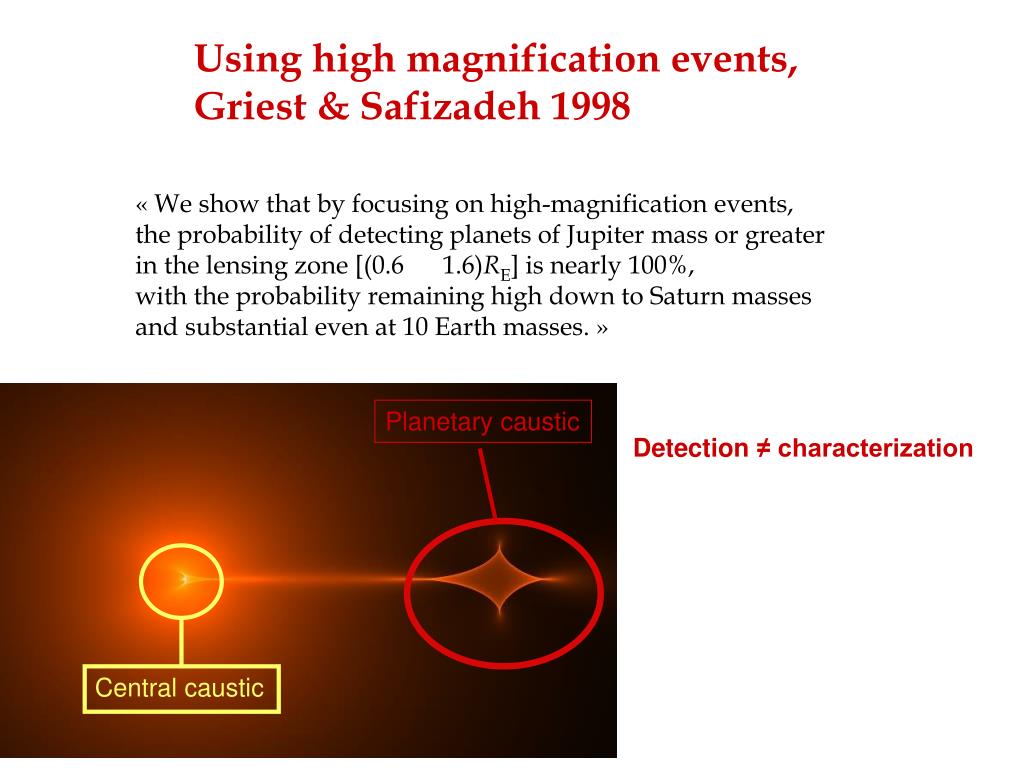 Using high magnification events, Griest & Safizadeh 1998

« We show that by focusing on high-magnification events, the probability of detecting planets of Jupiter mass or greater in the lensing zone [(0.6 1.6)$R_E$] is nearly 100%, with the probability remaining high down to Saturn masses and substantial even at 10 Earth masses. »

Planetary caustic

Detection ≠ characterization

Central caustic